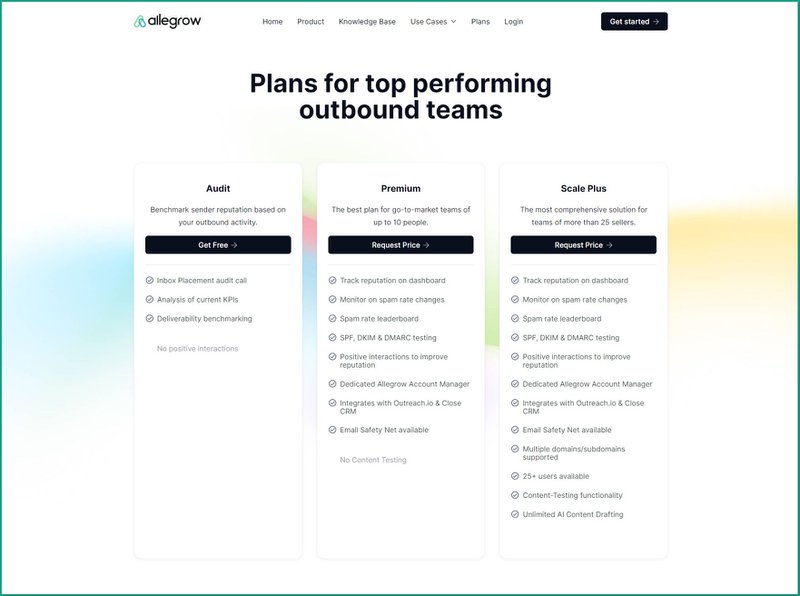 allegrow

Home Product Knowledge Base Use Cases Plans Login

Get started →

Plans for top performing outbound teams

Audit

Benchmark sender reputation based on your outbound activity.

Get Free →

Inbox Placement audit call

Analysis of current KPIs

Deliverability benchmarking

No positive interactions

Premium

The best plan for go-to-market teams of up to 10 people.

Request Price →

Track reputation on dashboard

Monitor on spam rate changes

Spam rate leaderboard

SPF, DKIM & DMARC testing

Positive interactions to improve reputation

Dedicated Allegrow Account Manager

Integrates with Outreach.io & Close CRM

Email Safety Net available

No Content Testing

Scale Plus

The most comprehensive solution for teams of more than 25 sellers.

Request Price →

Track reputation on dashboard

Monitor on spam rate changes

Spam rate leaderboard

SPF, DKIM & DMARC testing

Positive interactions to improve reputation

Dedicated Allegrow Account Manager

Integrates with Outreach.io & Close CRM

Email Safety Net available

Multiple domains/subdomains supported

25+ users available

Content-Testing functionality

Unlimited AI Content Drafting